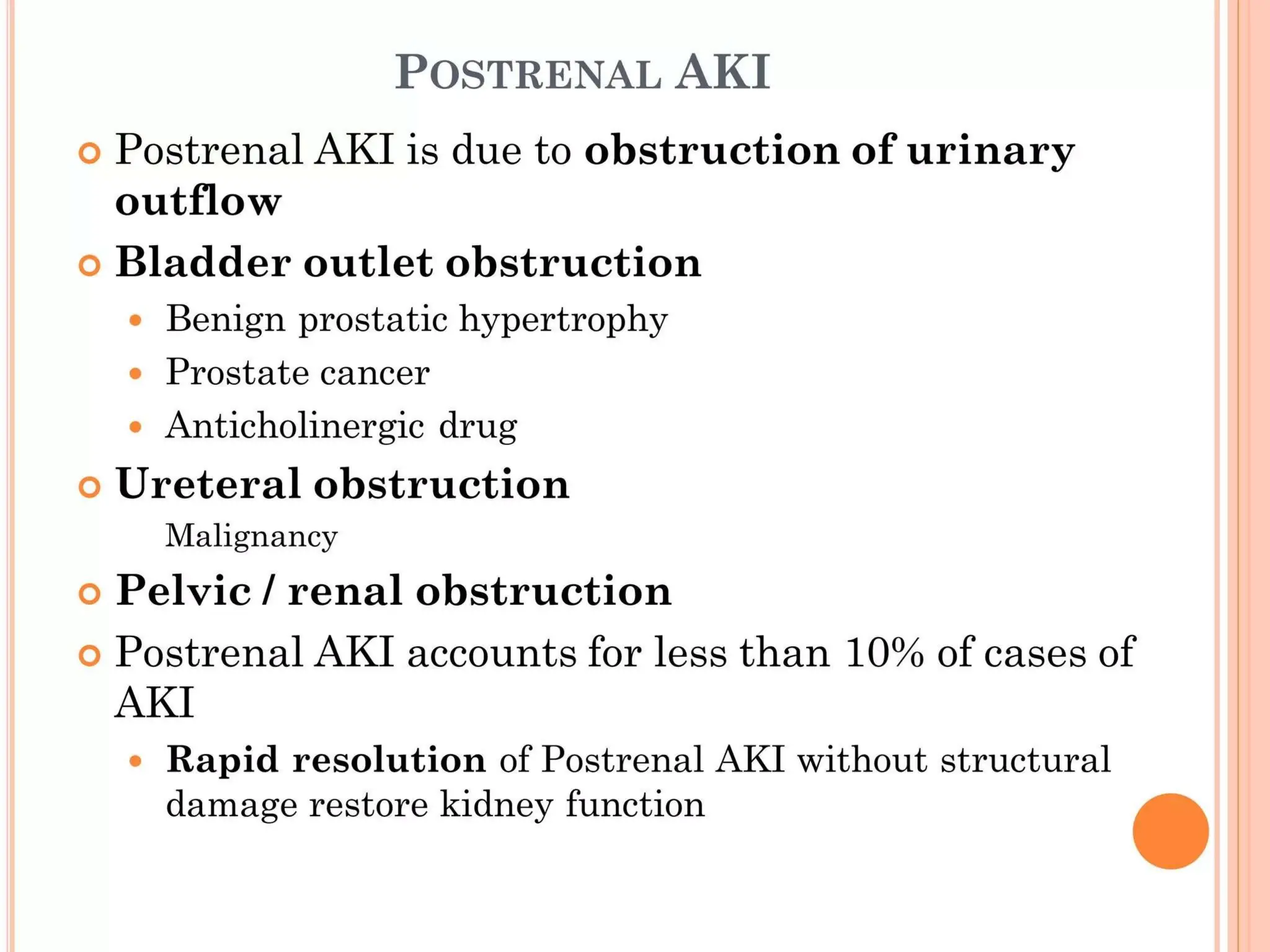 POSTRENAL AKI

Postrenal AKI is due to obstruction of urinary outflow

Bladder outlet obstruction

Benign prostatic hypertrophy

Prostate cancer

Anticholinergic drug

Ureteral obstruction

Malignancy

Pelvic / renal obstruction

Postrenal AKI accounts for less than 10% of cases of AKI

Rapid resolution of Postrenal AKI without structural damage restore kidney function